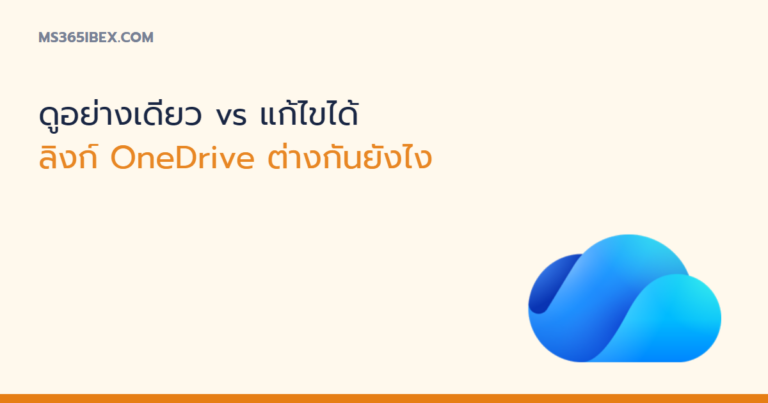 MS365IBEX.COM

ดูอย่างเดียว vs แก้ไขได้
ลิงก์ OneDrive ต่างกันยังไง